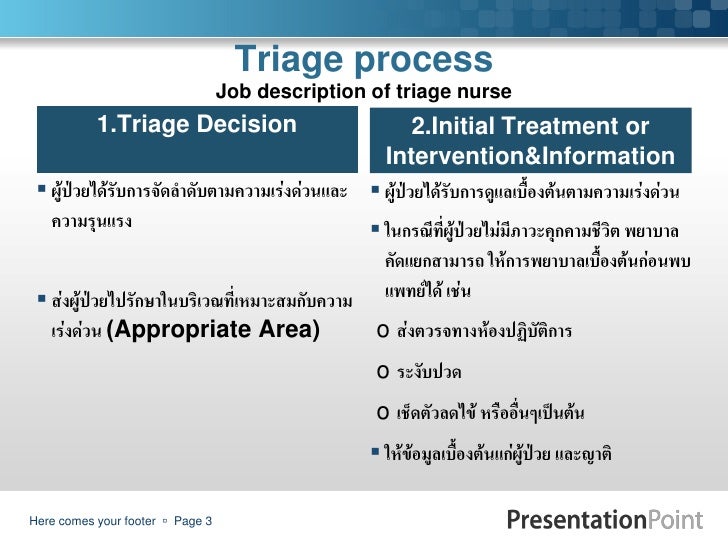 Triage process
Job description of triage nurse

1.Triage Decision

▪ ผู้ป่วยได้รับการจัดลำดับตามความเร่งด่วนและความรุนแรง

▪ ส่งผู้ป่วยไปรักษาในบริเวณที่เหมาะสมกับความเร่งด่วน (Appropriate Area)

2.Initial Treatment or Intervention&Information

▪ ผู้ป่วยได้รับการดูแลเบื้องต้นตามความเร่งด่วน

▪ ในกรณีที่ผู้ป่วยไม่มีภาวะคุกคามชีวิต พยาบาลคัดแยกสามารถ ให้การพยาบาลเบื้องต้นก่อนพบแพทย์ได้ เช่น

o ส่งตรวจทางห้องปฏิบัติการ

o ระงับปวด

o เช็ดตัวลดไข้ หรืออื่นๆเป็นต้น

▪ ให้ข้อมูลเบื้องต้นแก่ผู้ป่วย และญาติ

Here comes your footer ▫ Page 3

PresentationPoint